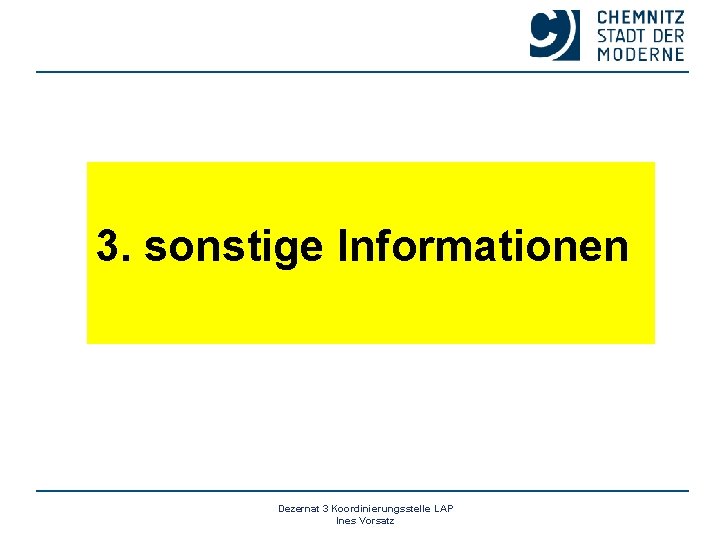 CHEMNITZ
STADT DER
MODERNE

3. sonstige Informationen

Dezernat 3 Koordinierungsstelle LAP
Ines Vorsatz